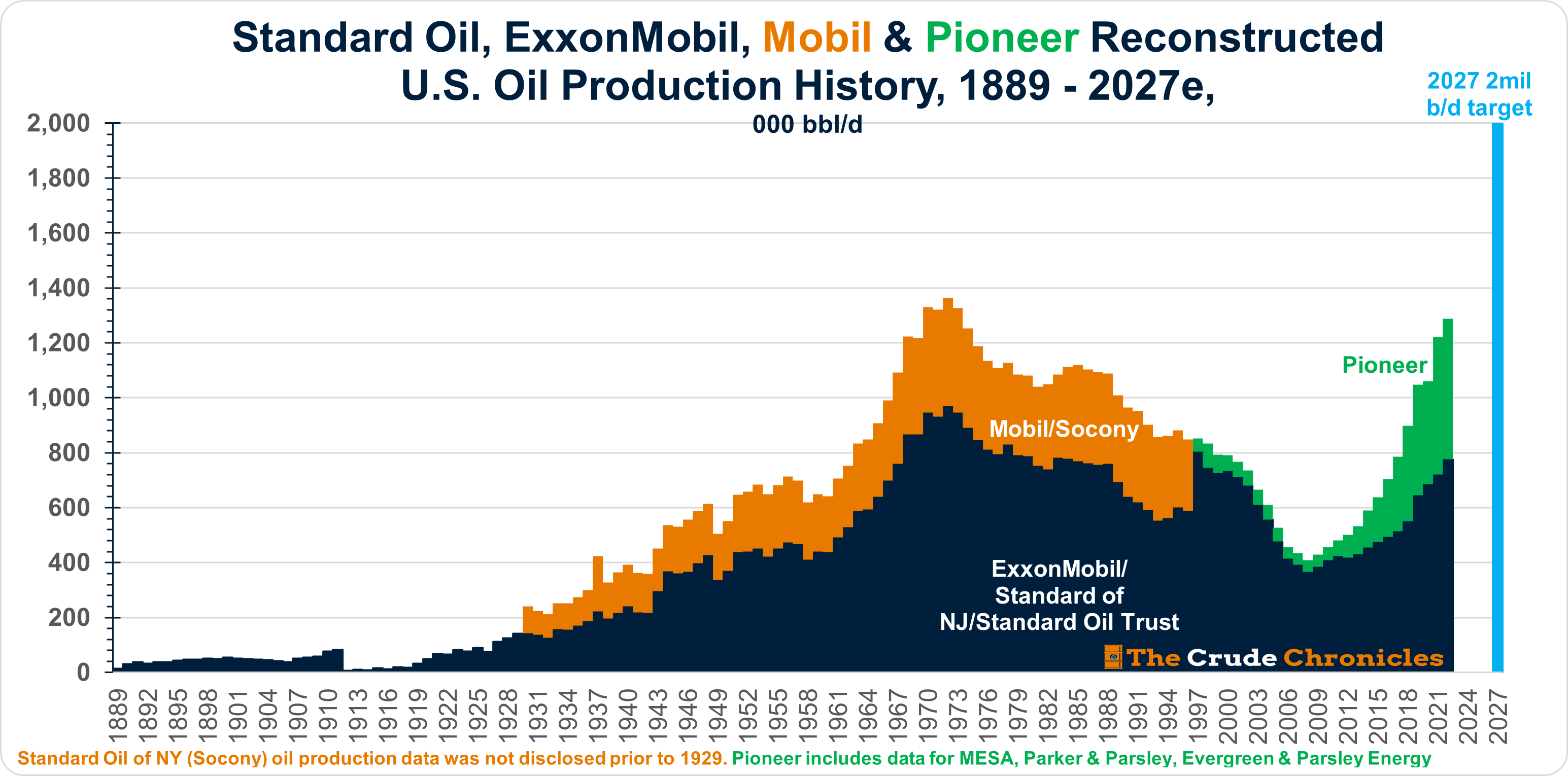 Standard Oil, ExxonMobil, Mobil & Pioneer Reconstructed U.S. Oil Production History, 1889 - 2027e,

000 bbl/d

2027 2mil b/d target

2,000
1,800
1,600
1,400
1,200
1,000
800
600
400
200
0

Pioneer

Mobil/Socony

ExxonMobil/ Standard of NJ/Standard Oil Trust

The Crude Chronicles

1889 1892 1895 1898 1901 1904 1907 1910 1913 1916 1919 1922 1925 1928 1931 1934 1937 1940 1943 1946 1949 1952 1955 1958 1961 1964 1967 1970 1973 1976 1979 1982 1985 1988 1991 1994 1997 2000 2003 2006 2009 2012 2015 2018 2021 2024 2027

Standard Oil of NY (Socony) oil production data was not disclosed prior to 1929. Pioneer includes data for MESA, Parker & Parsley, Evergreen & Parsley Energy